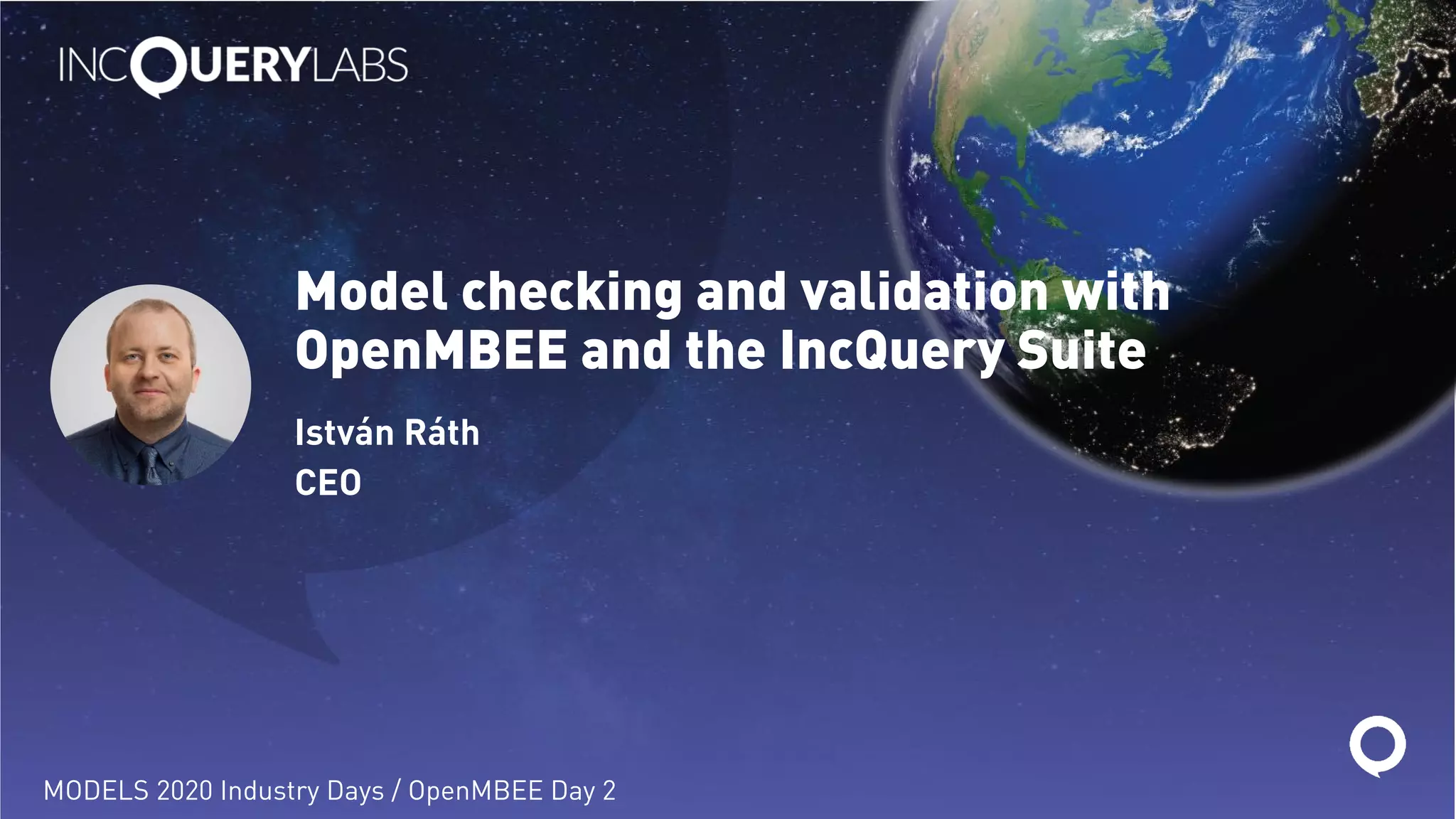 INCQUERYLABS

Model checking and validation with OpenMBEE and the IncQuery Suite

István Ráth
CEO

MODELS 2020 Industry Days / OpenMBEE Day 2